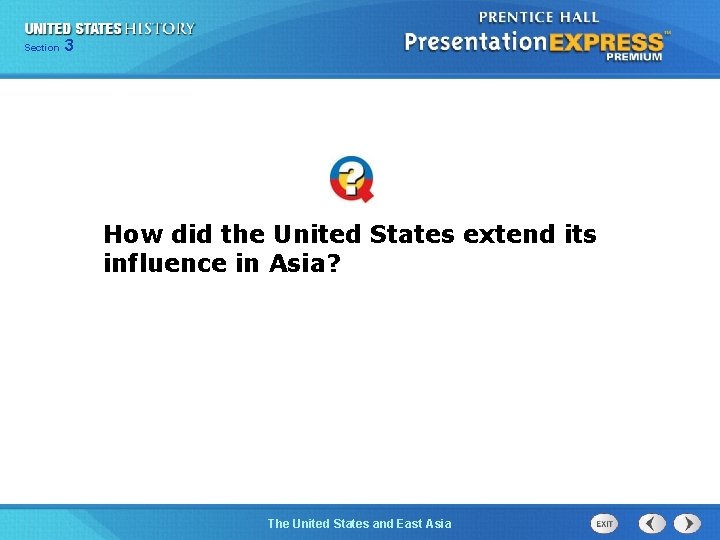 UNITED STATES HISTORY
Section 3

PRENTICE HALL
PresentationEXPRESS™
PREMIUM

How did the United States extend its influence in Asia?

The United States and East Asia

EXIT